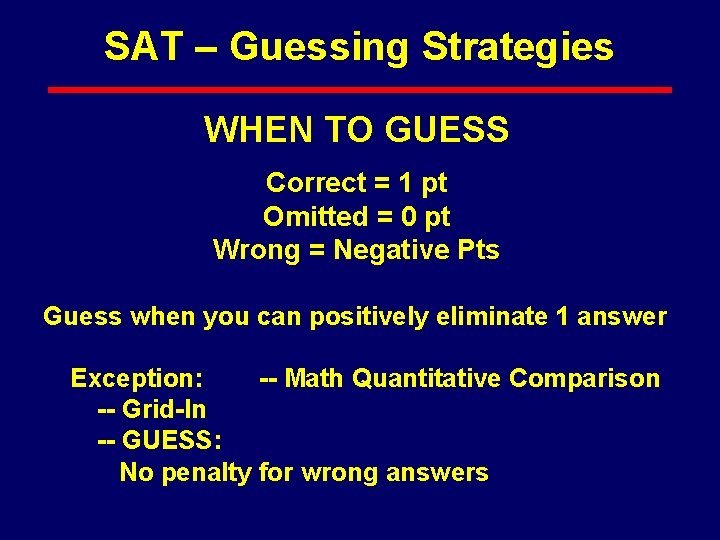 SAT – Guessing Strategies

WHEN TO GUESS

Correct = 1 pt
Omitted = 0 pt
Wrong = Negative Pts

Guess when you can positively eliminate 1 answer

Exception: -- Math Quantitative Comparison
-- Grid-In
-- GUESS:
No penalty for wrong answers